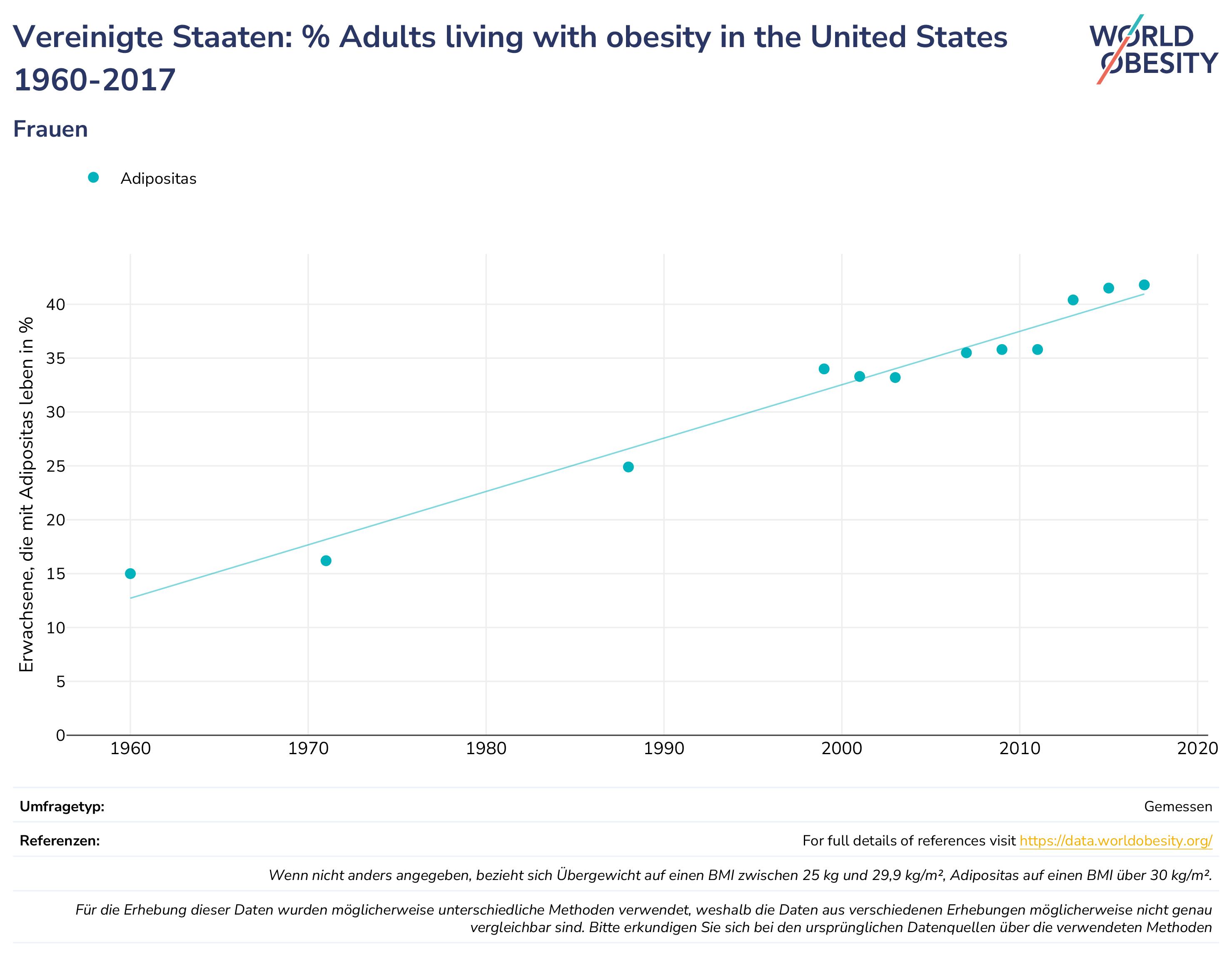 Vereinigte Staaten: % Adults living with obesity in the United States 1960-2017

WORLD OBESITY

Frauen

Adipositas

Erwachsene, die mit Adipositas leben in %

40
35
30
25
20
15
10
5
0

1960
1970
1980
1990
2000
2010
2020

Umfragetyp: Gemessen

Referenzen: For full details of references visit https://data.worldobesity.org/

Wenn nicht anders angegeben, bezieht sich Übergewicht auf einen BMI zwischen 25 kg und 29,9 kg/m², Adipositas auf einen BMI über 30 kg/m².

Für die Erhebung dieser Daten wurden möglicherweise unterschiedliche Methoden verwendet, weshalb die Daten aus verschiedenen Erhebungen möglicherweise nicht genau vergleichbar sind. Bitte erkundigen Sie sich bei den ursprünglichen Datenquellen über die verwendeten Methoden